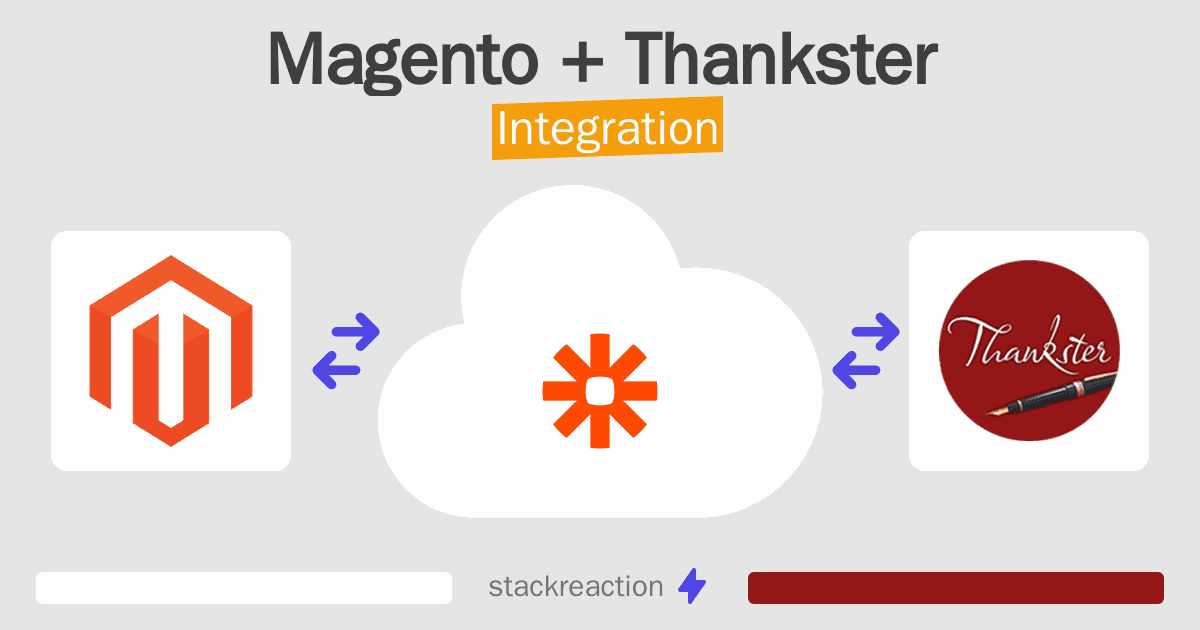 Magento + Thankster
Integration

Thankster

stackreaction